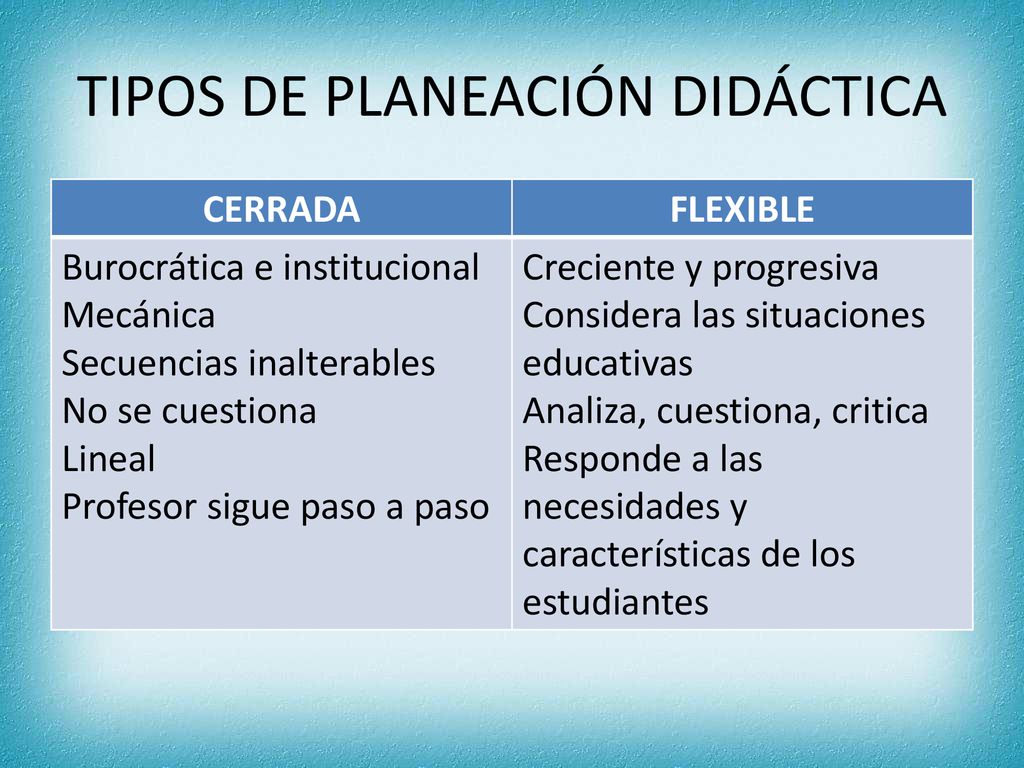 TIPOS DE PLANEACIÓN DIDÁCTICA

| CERRADA | FLEXIBLE |
|---|---|
| Burocrática e institucional<br>Mecánica<br>Secuencias inalterables<br>No se cuestiona<br>Lineal<br>Profesor sigue paso a paso | Creciente y progresiva<br>Considera las situaciones educativas<br>Analiza, cuestiona, critica<br>Responde a las necesidades y características de los estudiantes |